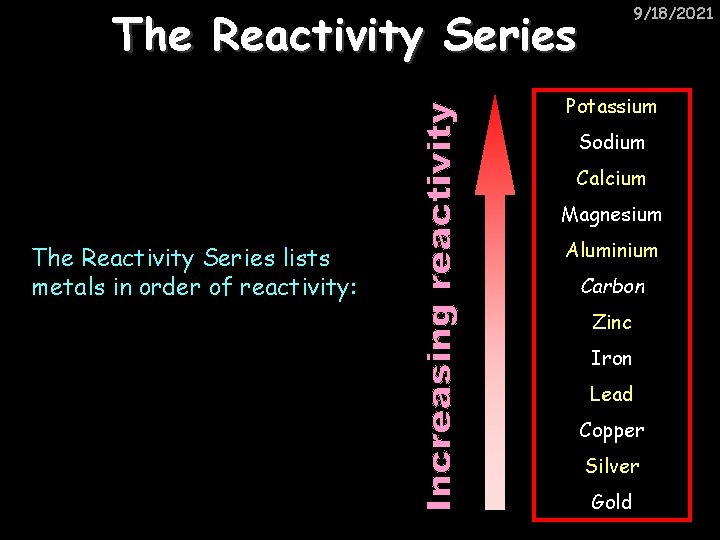 9/18/2021

The Reactivity Series

The Reactivity Series lists metals in order of reactivity:

Increasing reactivity

Potassium
Sodium
Calcium
Magnesium
Aluminium
Carbon
Zinc
Iron
Lead
Copper
Silver
Gold